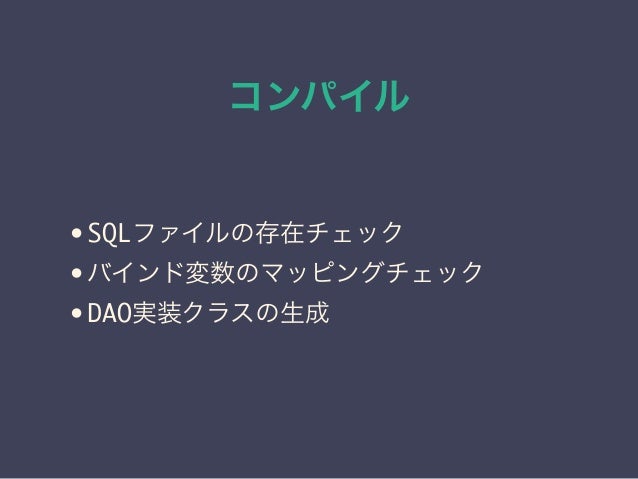 コンパイル

• SQLファイルの存在チェック
• バインド変数のマッピングチェック
• DAO実装クラスの生成